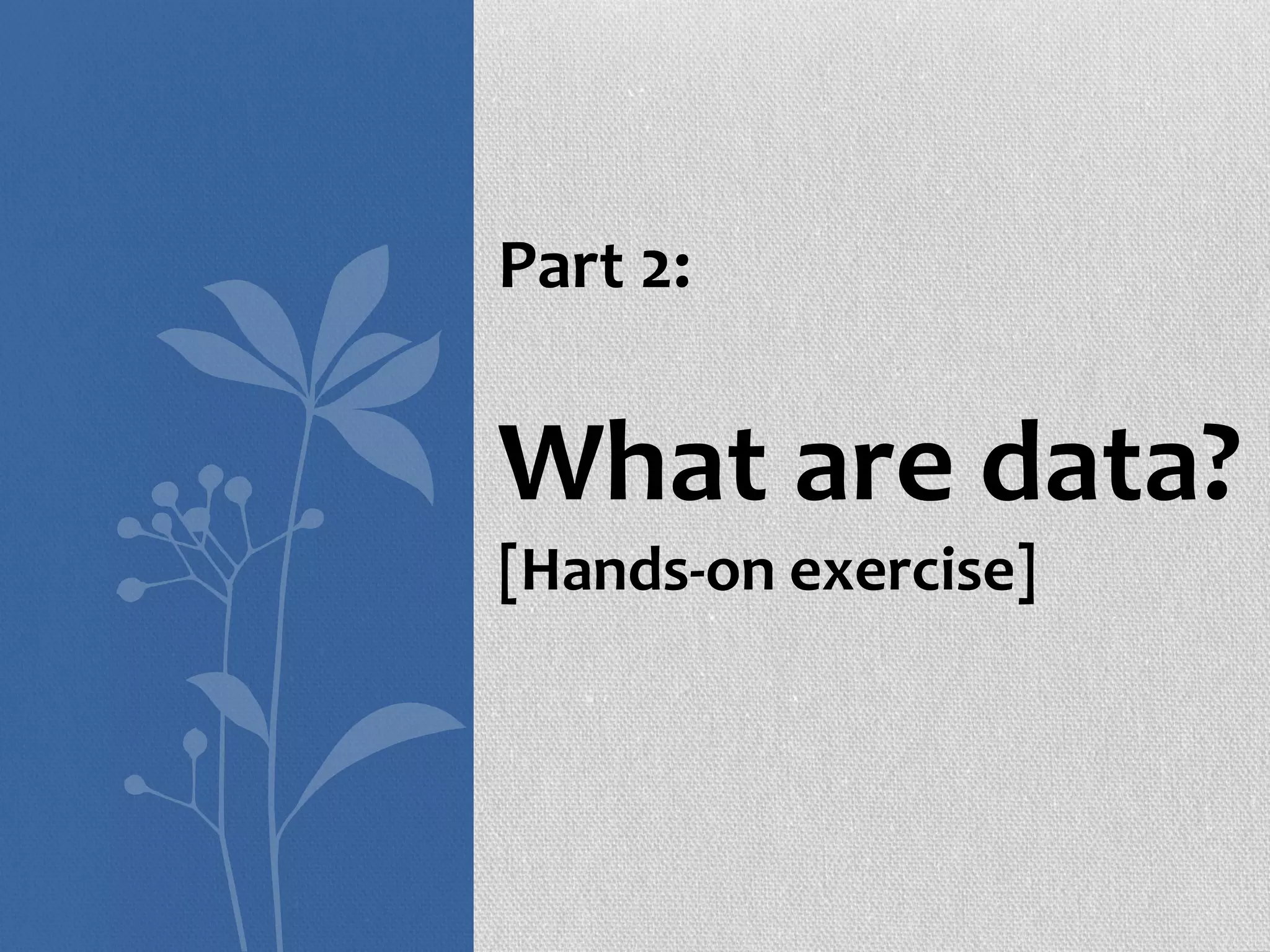 Part 2:

What are data?

[Hands-on exercise]